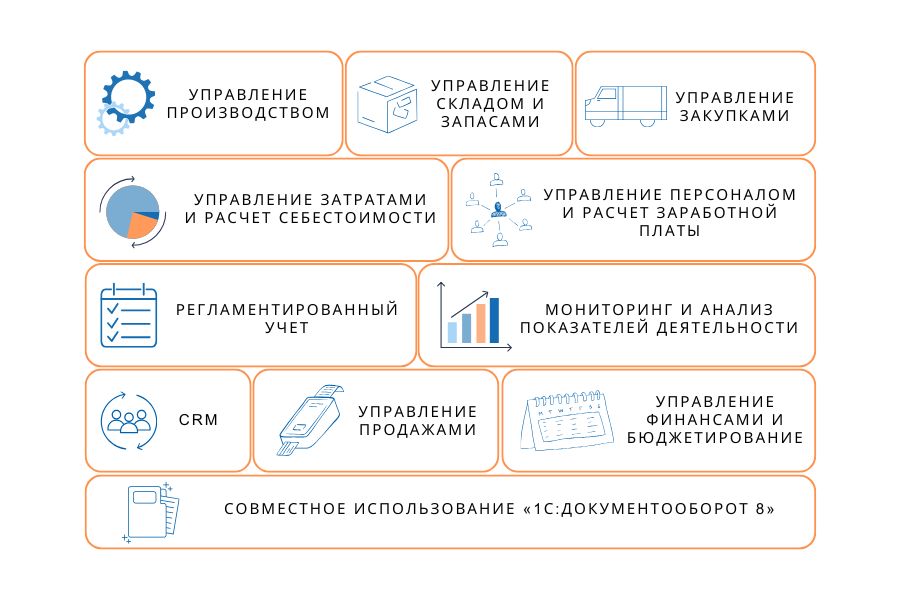 УПРАВЛЕНИЕ ПРОИЗВОДСТВОМ

УПРАВЛЕНИЕ СКЛАДОМ И ЗАПАСАМИ

УПРАВЛЕНИЕ ЗАКУПКАМИ

УПРАВЛЕНИЕ ЗАТРАТАМИ И РАСЧЕТ СЕБЕСТОИМОСТИ

УПРАВЛЕНИЕ ПЕРСОНАЛОМ И РАСЧЕТ ЗАРАБОТНОЙ ПЛАТЫ

РЕГЛАМЕНТИРОВАННЫЙ УЧЕТ

МОНИТОРИНГ И АНАЛИЗ ПОКАЗАТЕЛЕЙ ДЕЯТЕЛЬНОСТИ

CRM

УПРАВЛЕНИЕ ПРОДАЖАМИ

УПРАВЛЕНИЕ ФИНАНСАМИ И БЮДЖЕТИРОВАНИЕ

СОВМЕСТНОЕ ИСПОЛЬЗОВАНИЕ «1С:ДОКУМЕНТООБОРОТ 8»